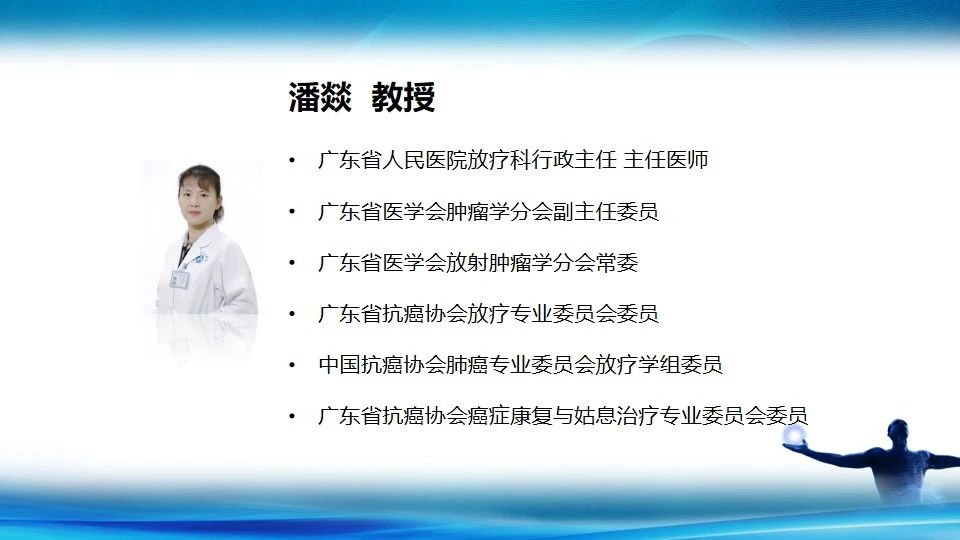 潘燚 教授

• 广东省人民医院放疗科行政主任 主任医师

• 广东省医学会肿瘤学分会副主任委员

• 广东省医学会放射肿瘤学分会常委

• 广东省抗癌协会放疗专业委员会委员

• 中国抗癌协会肺癌专业委员会放疗学组委员

• 广东省抗癌协会癌症康复与姑息治疗专业委员会委员